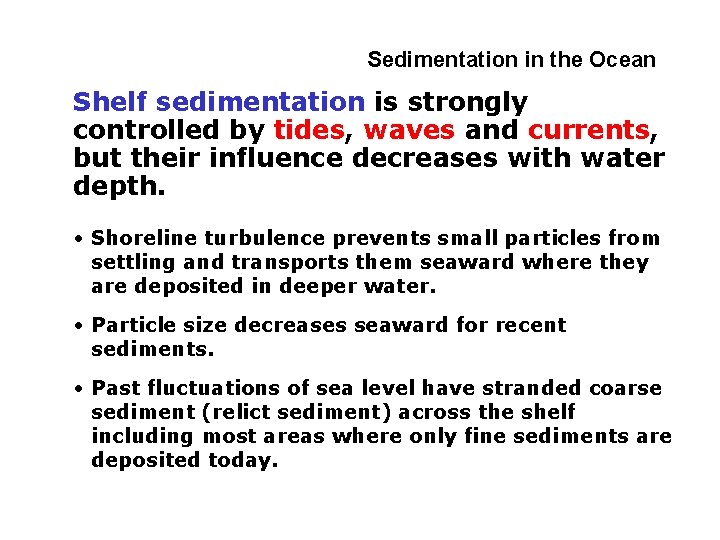 Sedimentation in the Ocean

Shelf sedimentation is strongly controlled by tides, waves and currents, but their influence decreases with water depth.

• Shoreline turbulence prevents small particles from settling and transports them seaward where they are deposited in deeper water.

• Particle size decreases seaward for recent sediments.

• Past fluctuations of sea level have stranded coarse sediment (relict sediment) across the shelf including most areas where only fine sediments are deposited today.